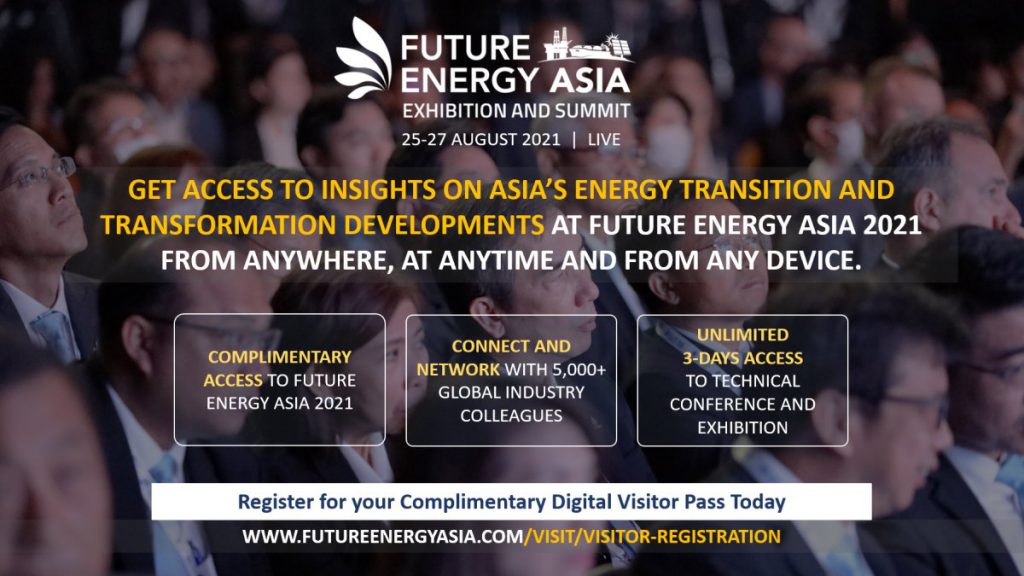 FUTURE ENERGY ASIA
EXHIBITION AND SUMMIT
25-27 AUGUST 2021 | LIVE

GET ACCESS TO INSIGHTS ON ASIA'S ENERGY TRANSITION AND TRANSFORMATION DEVELOPMENTS AT FUTURE ENERGY ASIA 2021 FROM ANYWHERE, AT ANYTIME AND FROM ANY DEVICE.

COMPLIMENTARY ACCESS TO FUTURE ENERGY ASIA 2021

CONNECT AND NETWORK WITH 5,000+ GLOBAL INDUSTRY COLLEAGUES

UNLIMITED 3-DAYS ACCESS TO TECHNICAL CONFERENCE AND EXHIBITION

Register for your Complimentary Digital Visitor Pass Today

WWW.FUTUREENERGYASIA.COM/VISIT/VISITOR-REGISTRATION